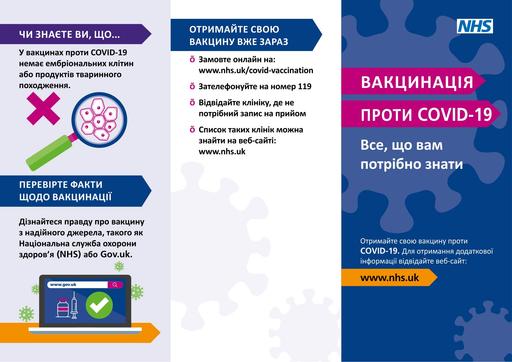 ЧИ ЗНАЄТЕ ВИ, ЩО...

У вакцинах проти COVID-19 немає ембріональних клітин або продуктів тваринного походження.

ПЕРЕВІРТЕ ФАКТИ ЩОДО ВАКЦИНАЦІЇ

Дізнайтеся правду про вакцину з надійного джерела, такого як Національна служба охорони здоров'я (NHS) або Gov.uk.

www.gov.uk

ОТРИМАЙТЕ СВОЮ ВАКЦИНУ ВЖЕ ЗАРАЗ

Замовте онлайн на: www.nhs.uk/covid-vaccination

Зателефонуйте на номер 119

Відвідайте клініку, де не потрібний запис на прийом

Список таких клінік можна знайти на веб-сайті: www.nhs.uk

NHS

ВАКЦИНАЦІЯ

ПРОТИ COVID-19

Все, що вам потрібно знати

Отримайте свою вакцину проти COVID-19. Для отримання додаткової інформації відвідайте веб-сайт:

www.nhs.uk